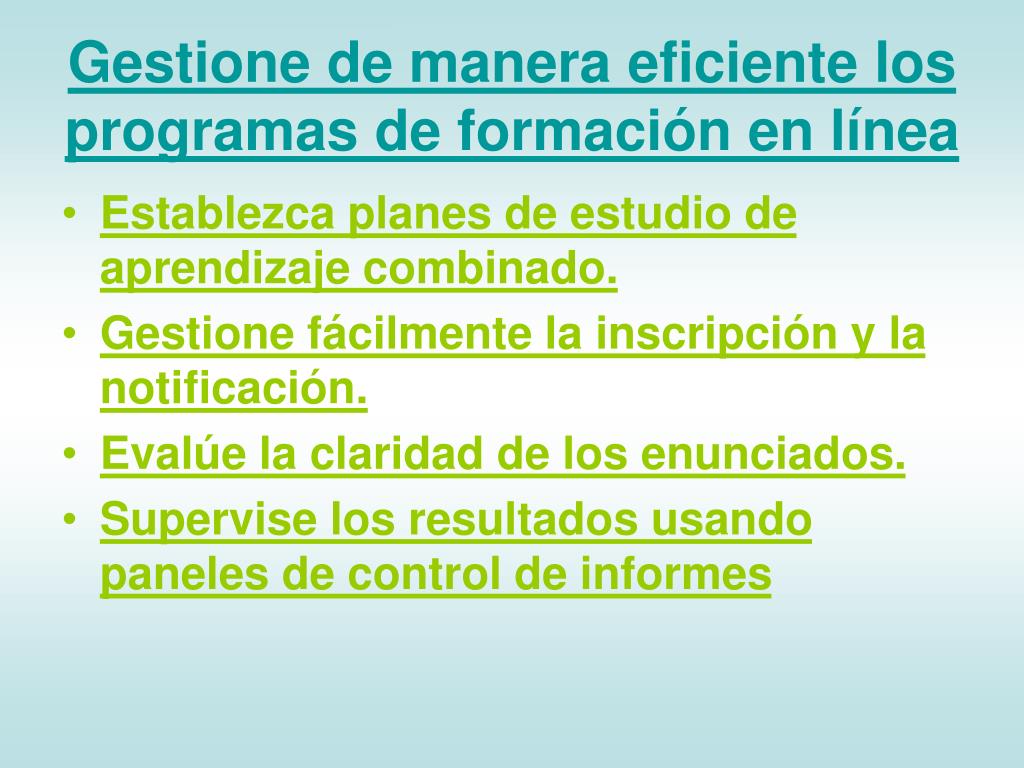 Gestione de manera eficiente los programas de formación en línea

• Establezca planes de estudio de aprendizaje combinado.
• Gestione fácilmente la inscripción y la notificación.
• Evalúe la claridad de los enunciados.
• Supervise los resultados usando paneles de control de informes